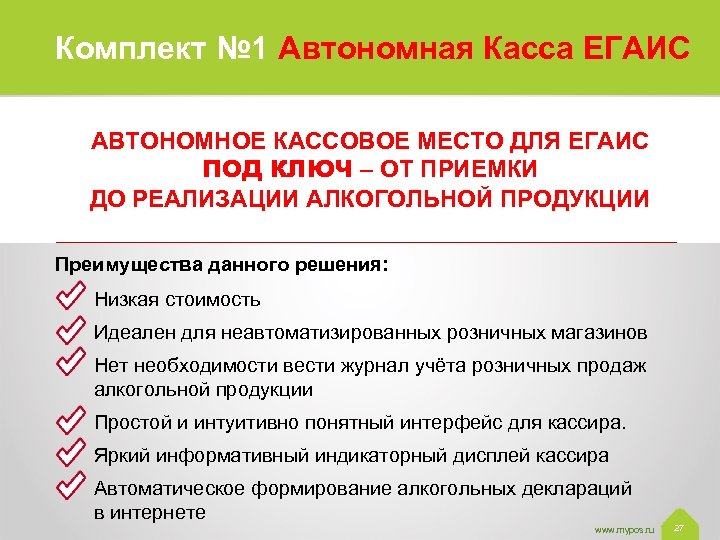 Комплект №1 Автономная Касса ЕГАИС

АВТОНОМНОЕ КАССОВОЕ МЕСТО ДЛЯ ЕГАИС
ПОД КЛЮЧ – ОТ ПРИЕМКИ
ДО РЕАЛИЗАЦИИ АЛКОГОЛЬНОЙ ПРОДУКЦИИ

Преимущества данного решения:

Низкая стоимость

Идеален для неавтоматизированных розничных магазинов

Нет необходимости вести журнал учёта розничных продаж алкогольной продукции

Простой и интуитивно понятный интерфейс для кассира.

Яркий информативный индикаторный дисплей кассира

Автоматическое формирование алкогольных деклараций в интернете

www.mypos.ru 27